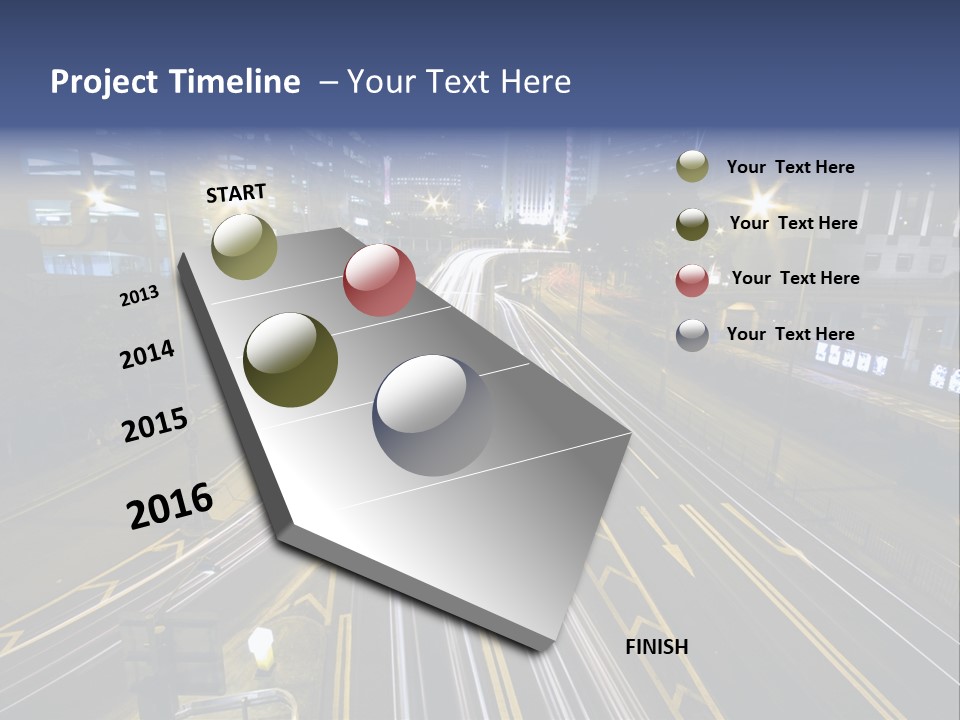 Project Timeline – Your Text Here

START

2013

2014

2015

2016

FINISH

Your Text Here

Your Text Here

Your Text Here

Your Text Here